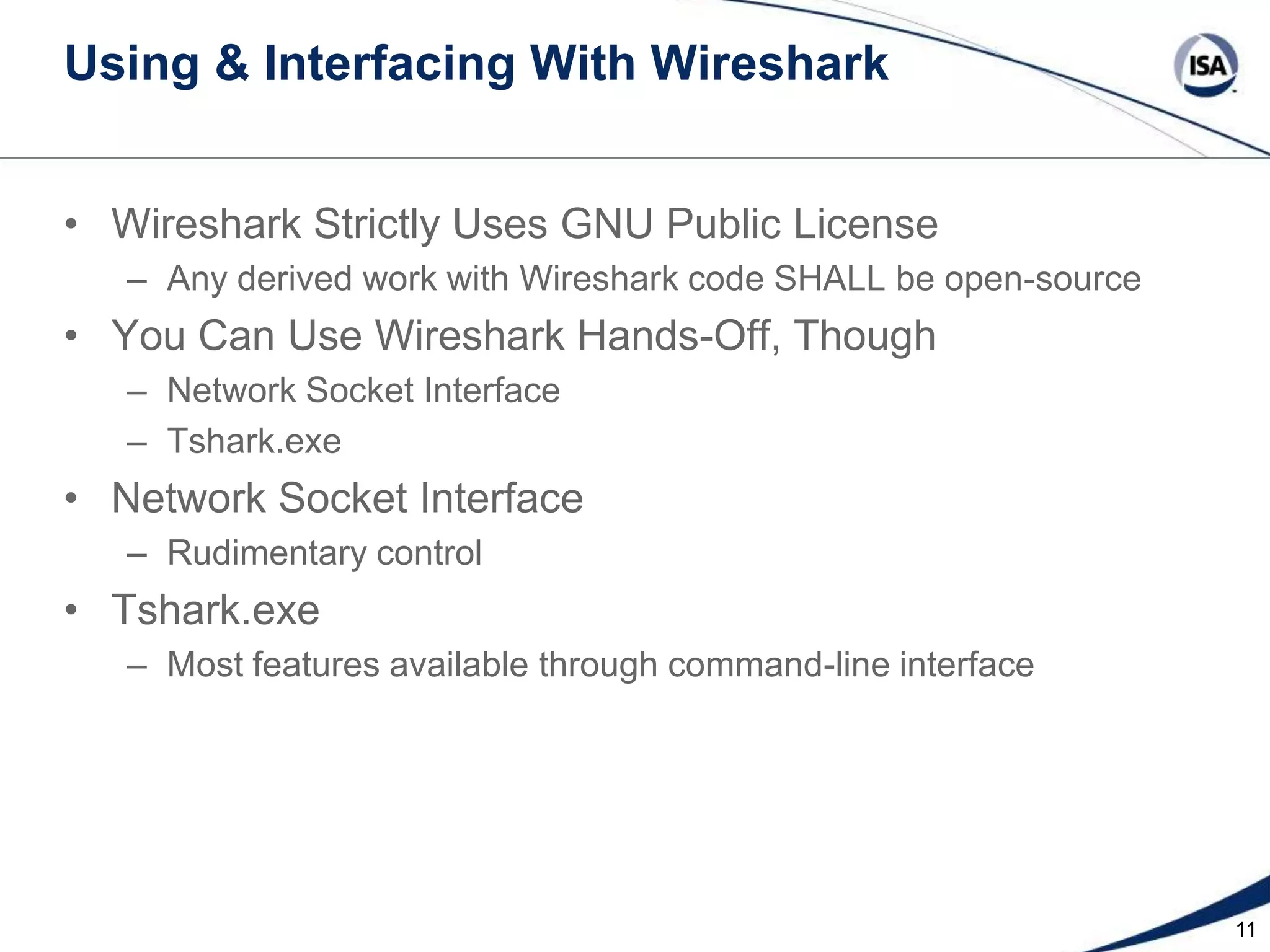 Using & Interfacing With Wireshark

ISA

• Wireshark Strictly Uses GNU Public License
– Any derived work with Wireshark code SHALL be open-source

• You Can Use Wireshark Hands-Off, Though
– Network Socket Interface
– Tshark.exe

• Network Socket Interface
– Rudimentary control

• Tshark.exe
– Most features available through command-line interface

11